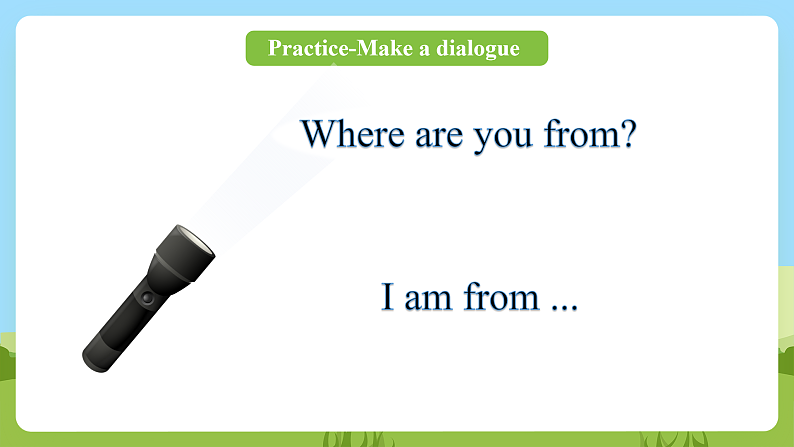 Practice-Make a dialogue

Where are you from?

I am from ...